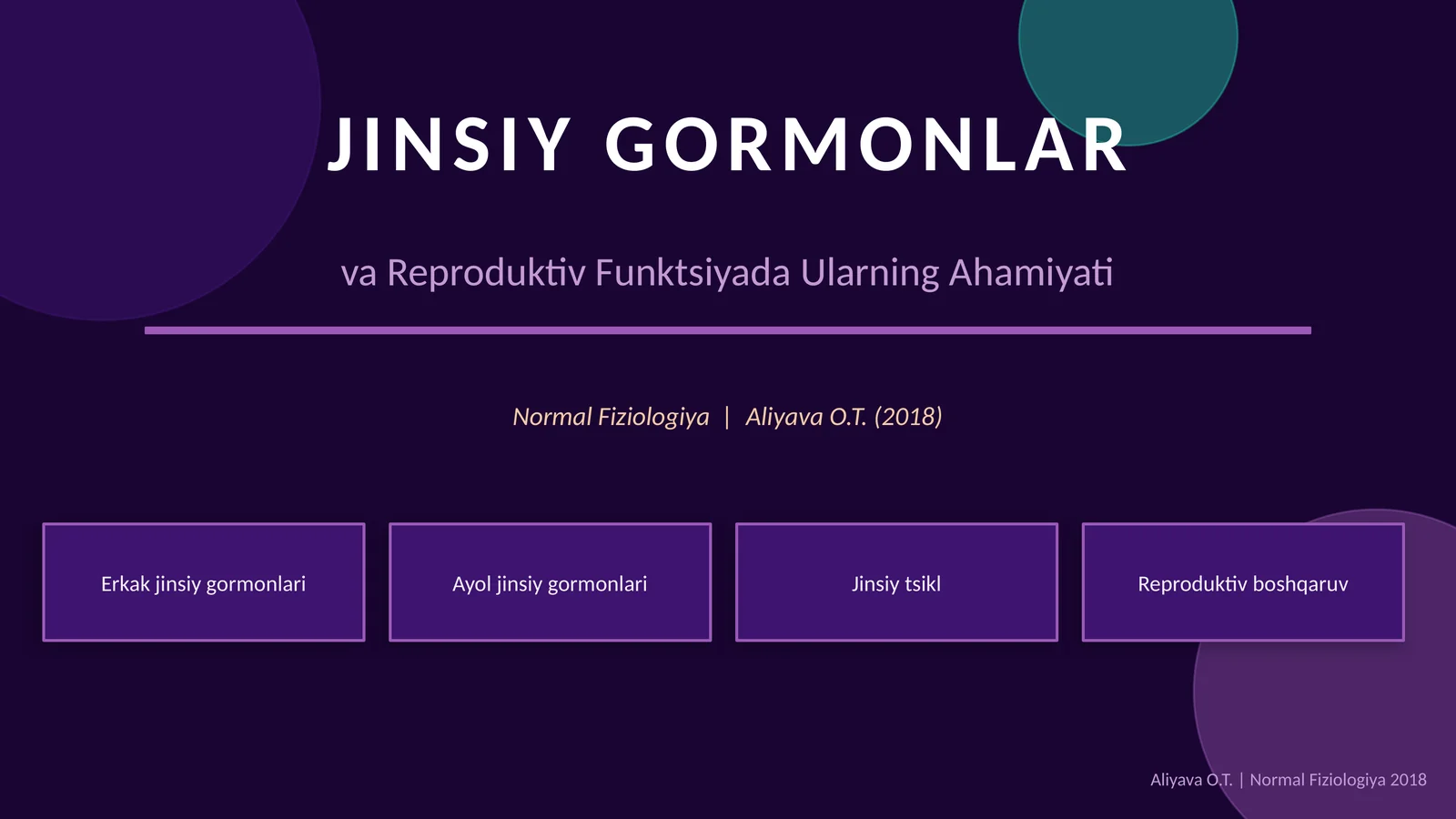 JINSIY GORMONLAR

va Reproduktiv Funktsiyada Ularning Ahamiyati

Normal Fiziologiya | Aliyava O.T. (2018)

Erkak jinsiy gormonlari

Ayol jinsiy gormonlari

Jinsiy tsikl

Reproduktiv boshqaruv

Aliyava O.T. | Normal Fiziologiya 2018